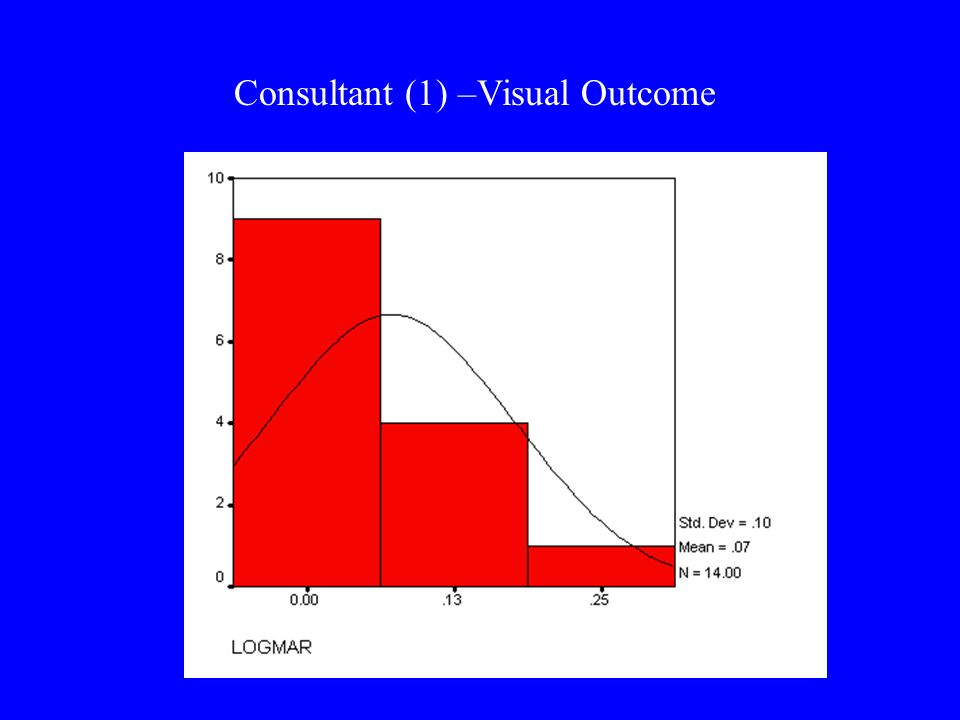 Consultant (1) –Visual Outcome

10
8
6
4
2
0

0.00
.13
.25

Std. Dev = .10
Mean = .07
N = 14.00

LOGMAR